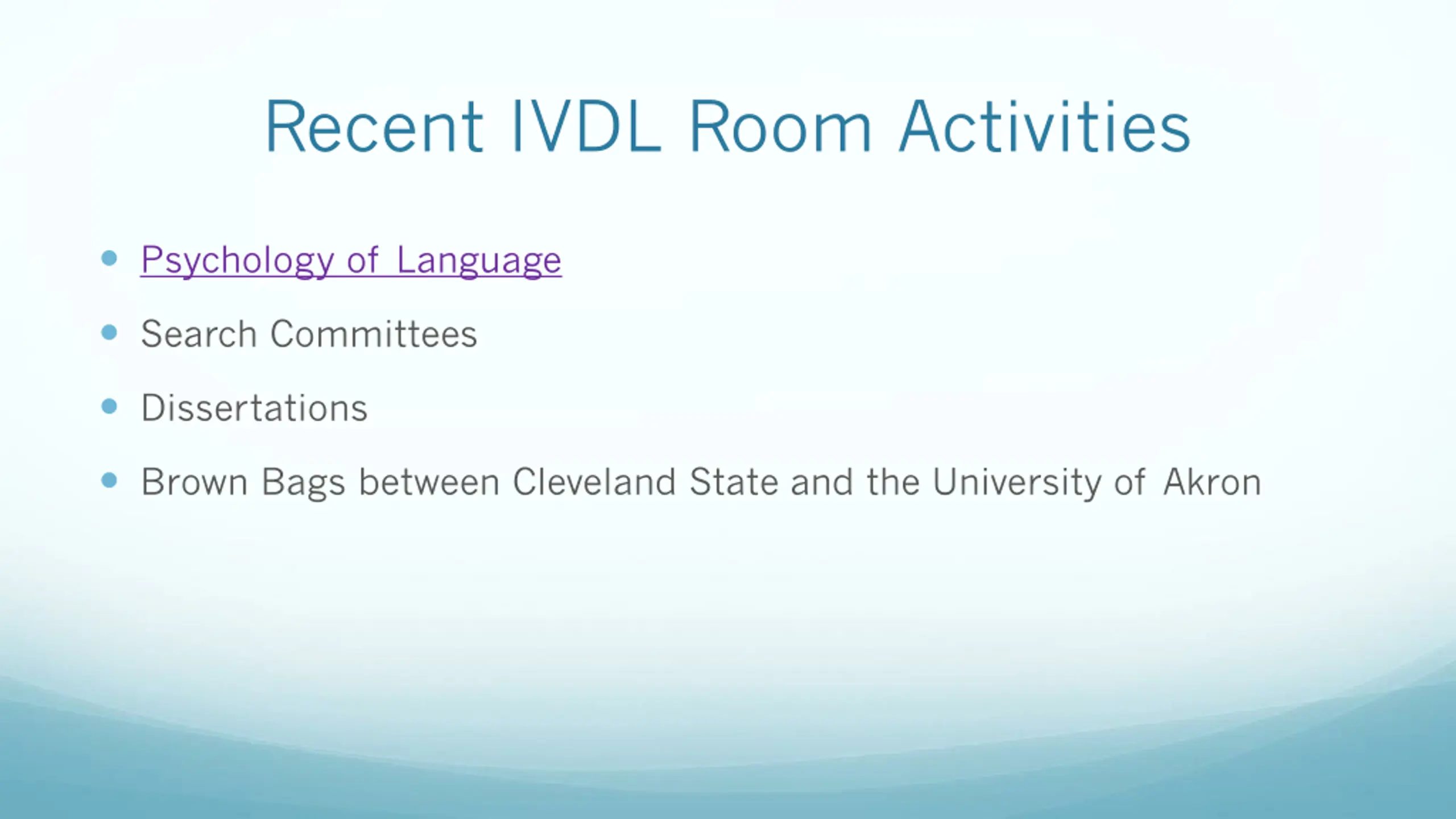 Recent IVDL Room Activities

- Psychology of Language
- Search Committees
- Dissertations
- Brown Bags between Cleveland State and the University of Akron